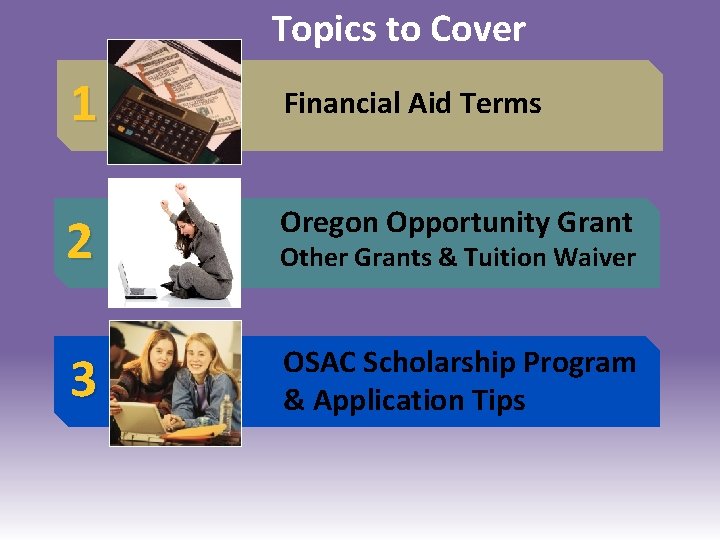 Topics to Cover

1

Financial Aid Terms

2

Oregon Opportunity Grant
Other Grants & Tuition Waiver

3

OSAC Scholarship Program
& Application Tips